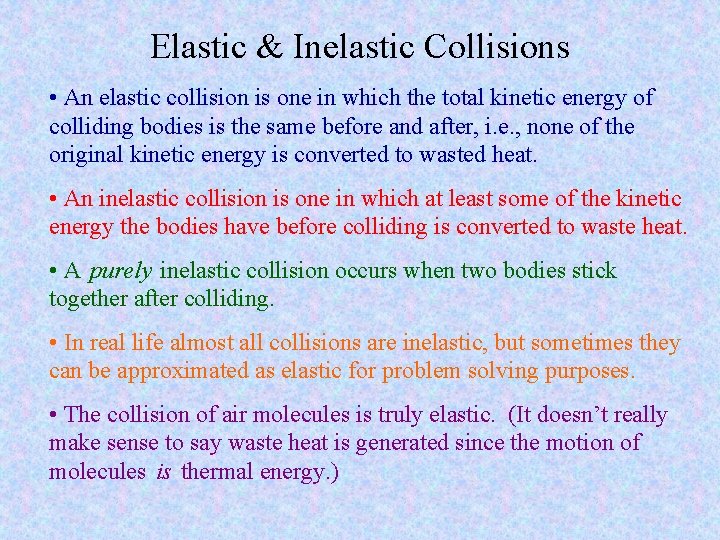 Elastic & Inelastic Collisions

• An elastic collision is one in which the total kinetic energy of colliding bodies is the same before and after, i.e., none of the original kinetic energy is converted to wasted heat.

• An inelastic collision is one in which at least some of the kinetic energy the bodies have before colliding is converted to waste heat.

• A purely inelastic collision occurs when two bodies stick together after colliding.

• In real life almost all collisions are inelastic, but sometimes they can be approximated as elastic for problem solving purposes.

• The collision of air molecules is truly elastic. (It doesn't really make sense to say waste heat is generated since the motion of molecules is thermal energy.)